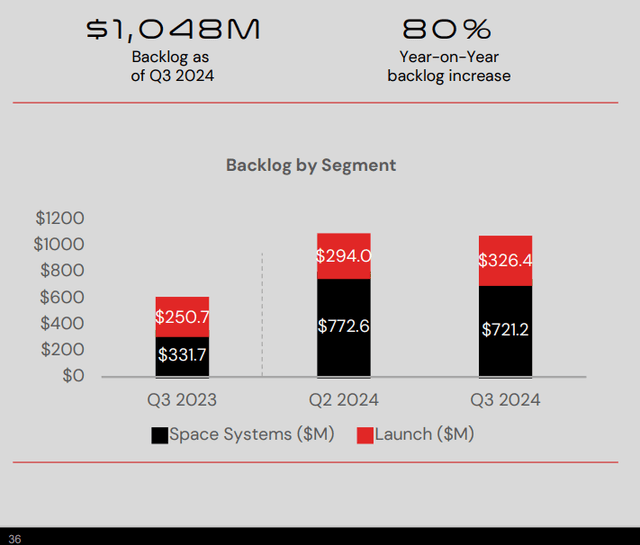 $1,048M
Backlog as of Q3 2024

80%
Year-on-Year backlog increase

Backlog by Segment

$1200
$1000
$800
$600
$400
$200
$0

$250.7
$331.7
$294.0
$772.6
$326.4
$721.2

Q3 2023
Q2 2024
Q3 2024

Space Systems ($M) Launch ($M)

36